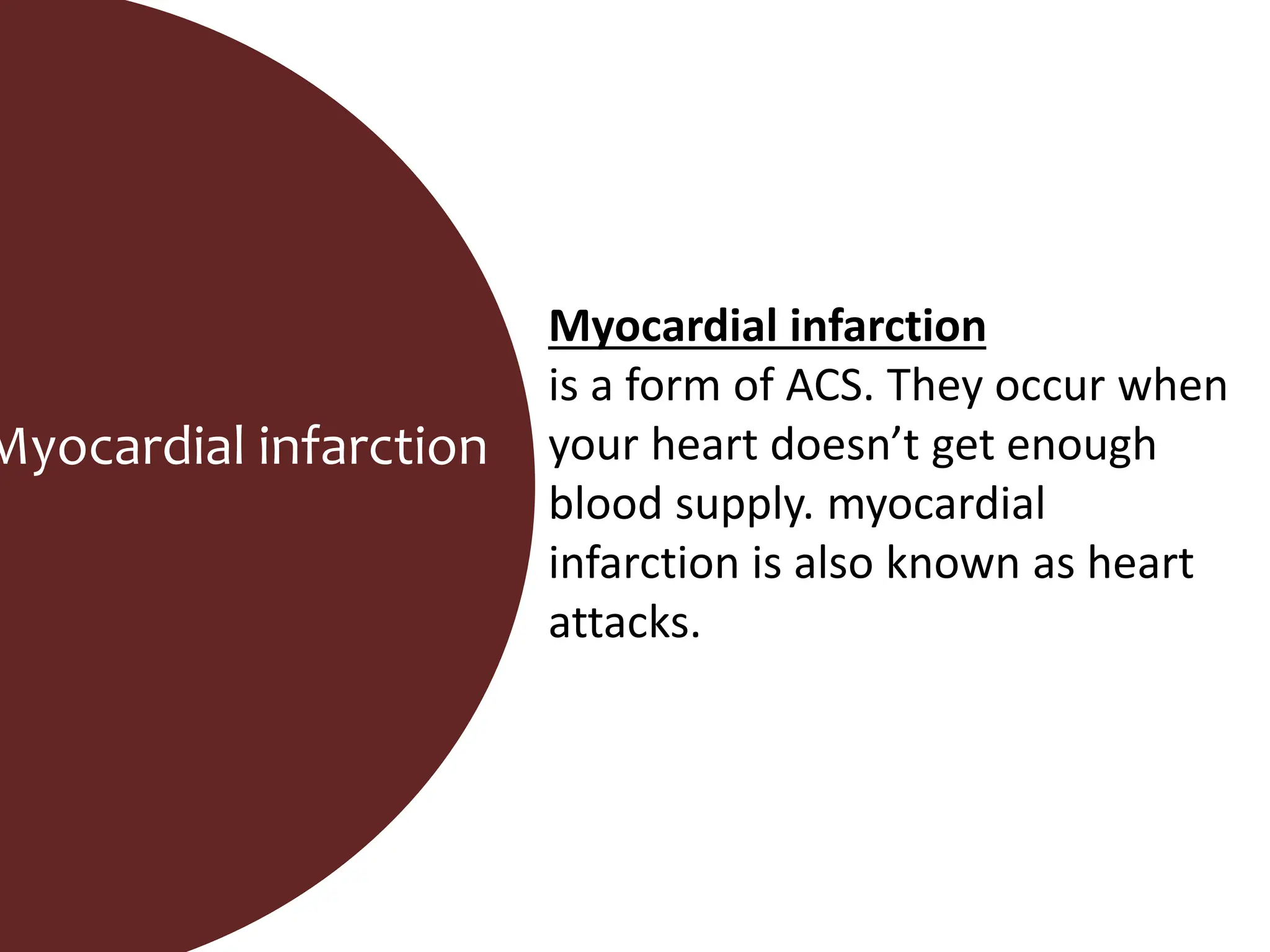 Myocardial infarction

Myocardial infarction
is a form of ACS. They occur when your heart doesn’t get enough blood supply. myocardial infarction is also known as heart attacks.